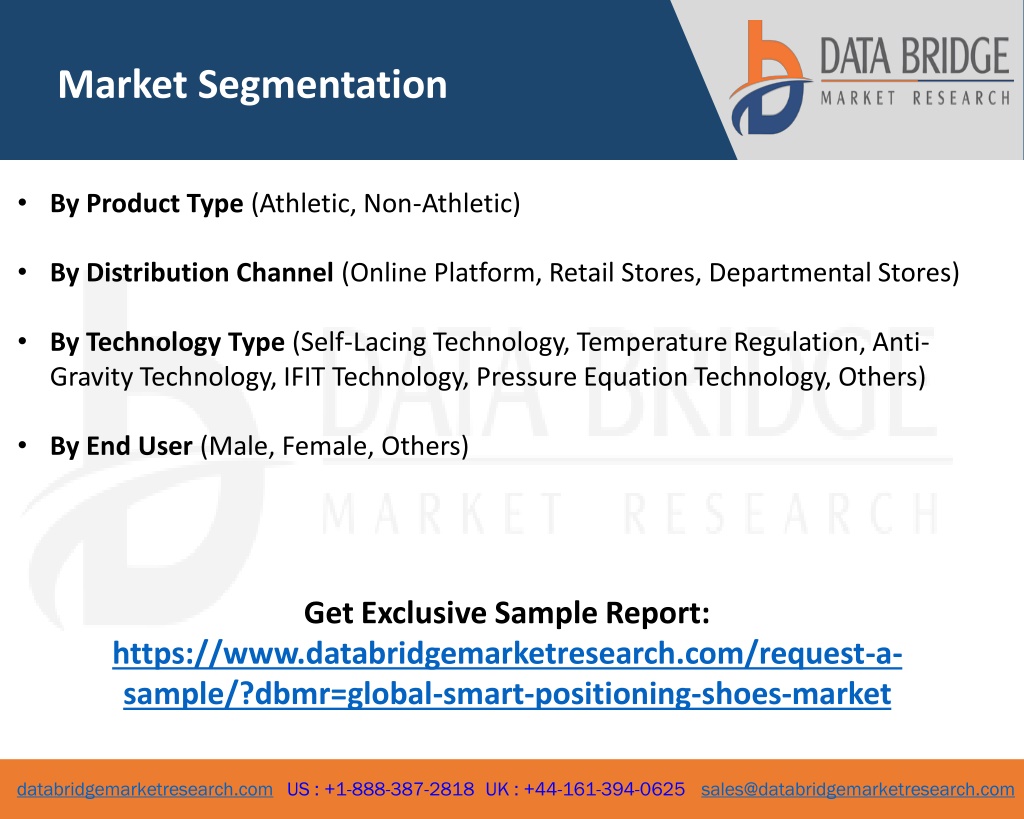 Market Segmentation

DATA BRIDGE
MARKET RESEARCH

• By Product Type (Athletic, Non-Athletic)

• By Distribution Channel (Online Platform, Retail Stores, Departmental Stores)

• By Technology Type (Self-Lacing Technology, Temperature Regulation, Anti-Gravity Technology, IFIT Technology, Pressure Equation Technology, Others)

• By End User (Male, Female, Others)

DATA BRIDGE
MARKET RESEARCH

Get Exclusive Sample Report:
https://www.databridgemarketresearch.com/request-a-sample/?dbmr=global-smart-positioning-shoes-market

databridgemarketresearch.com US : +1-888-387-2818 UK : +44-161-394-0625 sales@databridgemarketresearch.com